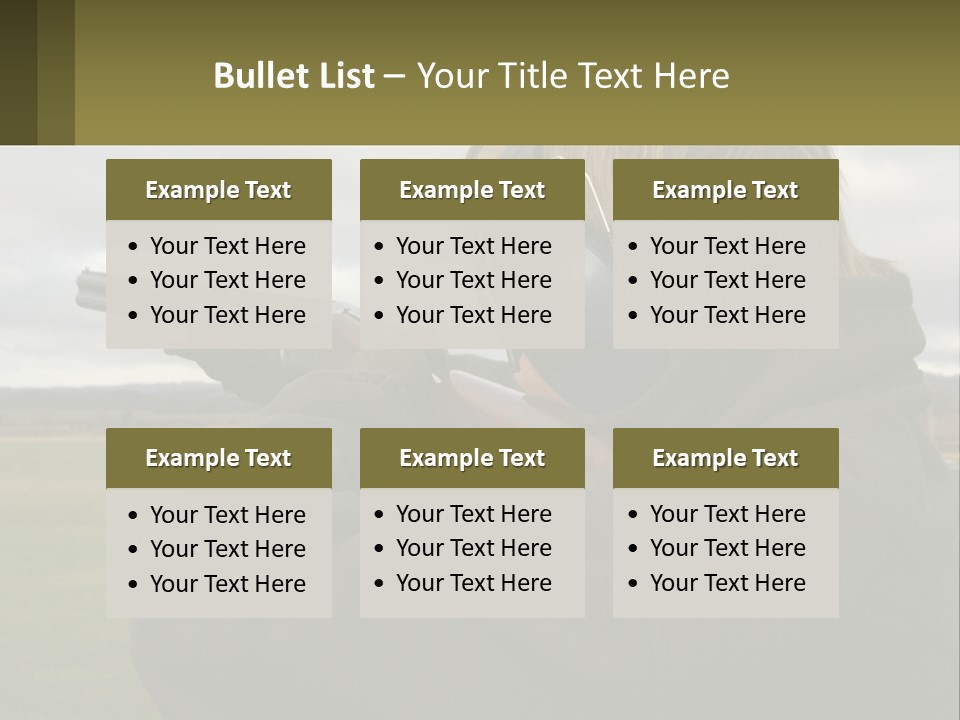 Bullet List – Your Title Text Here

Example Text
• Your Text Here
• Your Text Here
• Your Text Here

Example Text
• Your Text Here
• Your Text Here
• Your Text Here

Example Text
• Your Text Here
• Your Text Here
• Your Text Here

Example Text
• Your Text Here
• Your Text Here
• Your Text Here

Example Text
• Your Text Here
• Your Text Here
• Your Text Here

Example Text
• Your Text Here
• Your Text Here
• Your Text Here